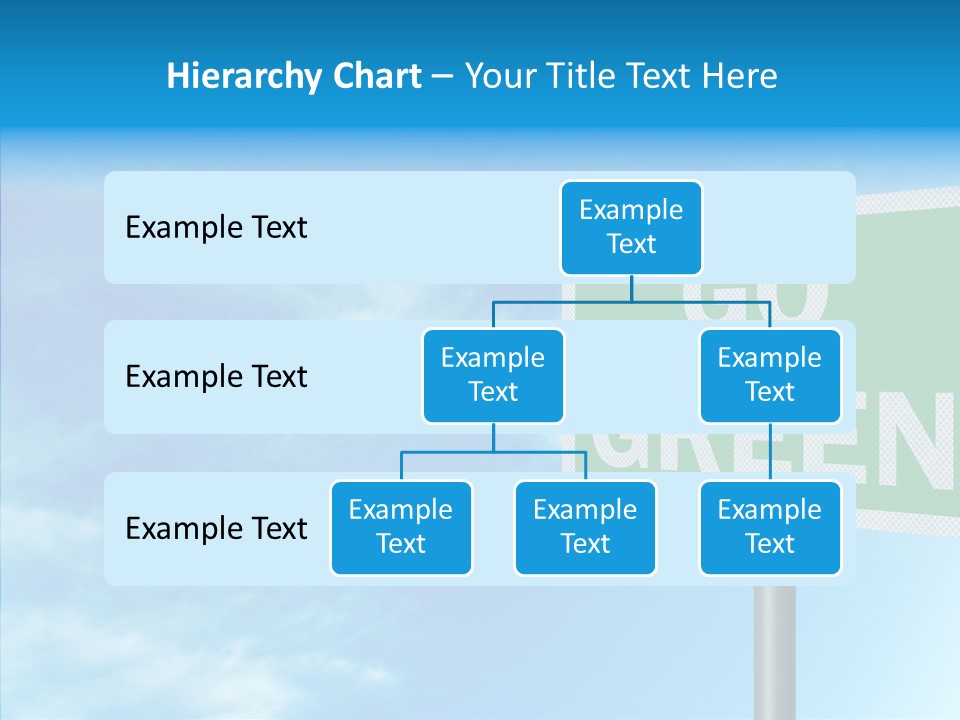 Hierarchy Chart – Your Title Text Here

Example Text

Example Text

Example Text

Example Text

Example Text

Example Text

Example Text

Example Text

Example Text

GO GREEN